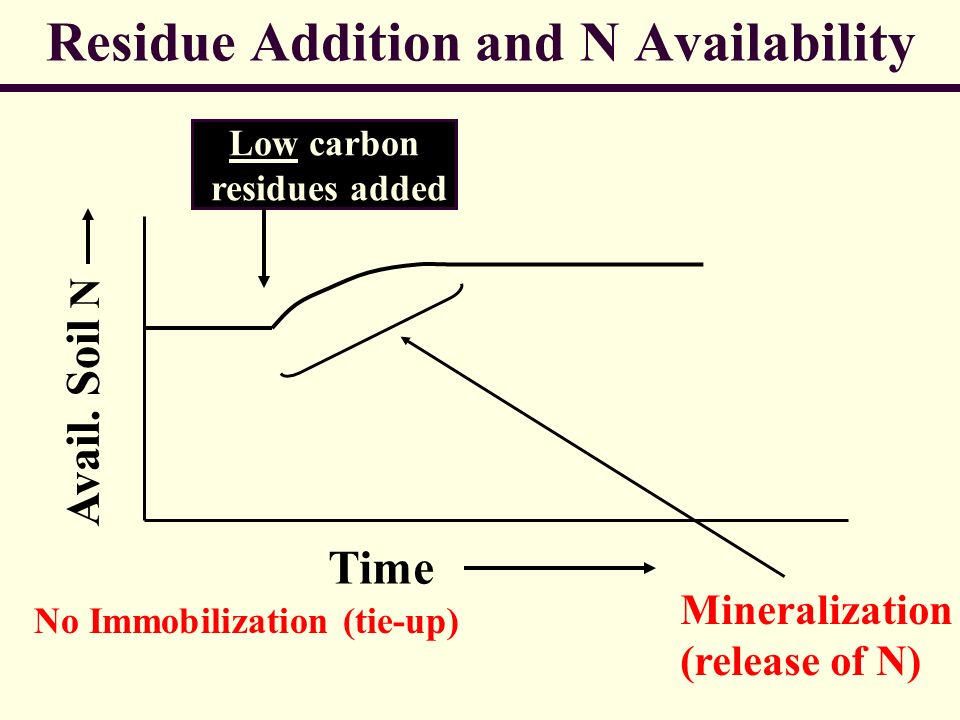 Residue Addition and N Availability

Low carbon residues added

Avail. Soil N

Time

No Immobilization (tie-up)

Mineralization (release of N)